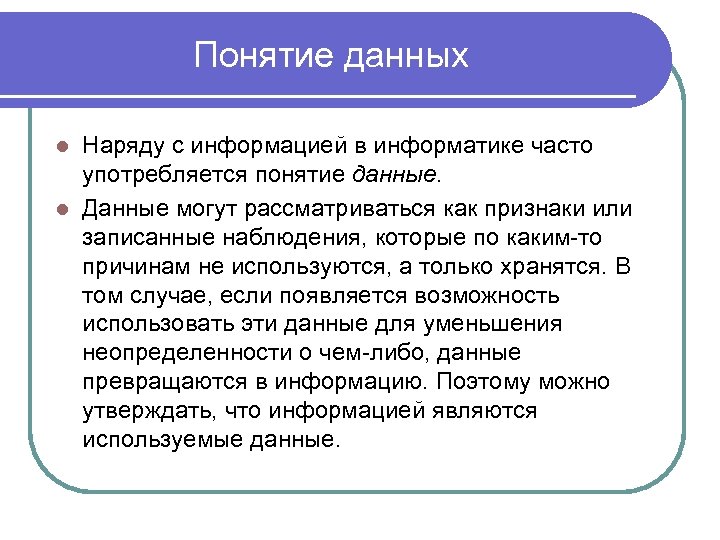 Понятие данных

Наряду с информацией в информатике часто употребляется понятие данные.

Данные могут рассматриваться как признаки или записанные наблюдения, которые по каким-то причинам не используются, а только хранятся. В том случае, если появляется возможность использовать эти данные для уменьшения неопределенности о чем-либо, данные превращаются в информацию. Поэтому можно утверждать, что информацией являются используемые данные.